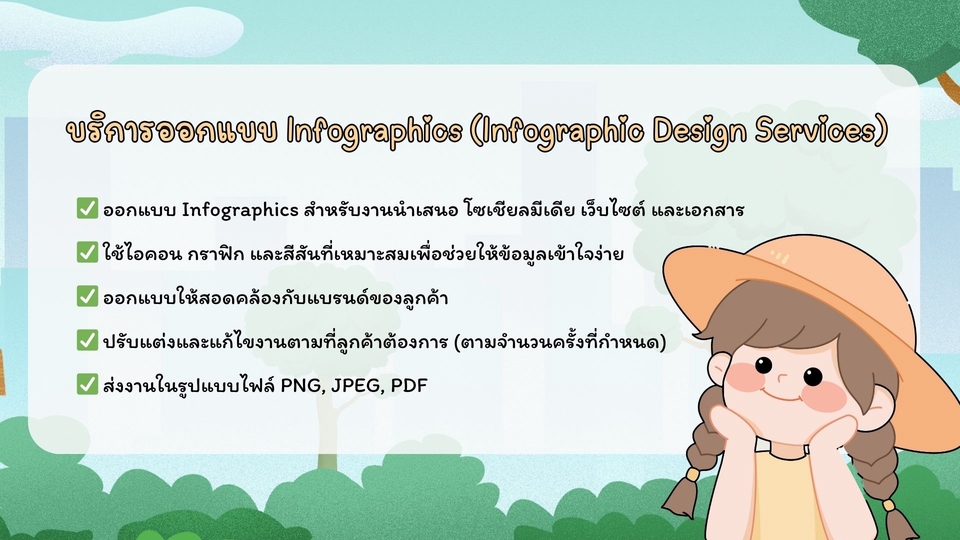 บริการออกแบบ Infographics (Infographic Design Services)

✅ ออกแบบ Infographics สำหรับงานนำเสนอ โซเชียลมีเดีย เว็บไซต์ และเอกสาร

✅ ใช้ไอคอน กราฟิก และสีสันที่เหมาะสมเพื่อช่วยให้ข้อมูลเข้าใจง่าย

✅ ออกแบบให้สอดคล้องกับแบรนด์ของลูกค้า

✅ ปรับแต่งและแก้ไขงานตามที่ลูกค้าต้องการ (ตามจำนวนครั้งที่กำหนด)

✅ ส่งงานในรูปแบบไฟล์ PNG, JPEG, PDF